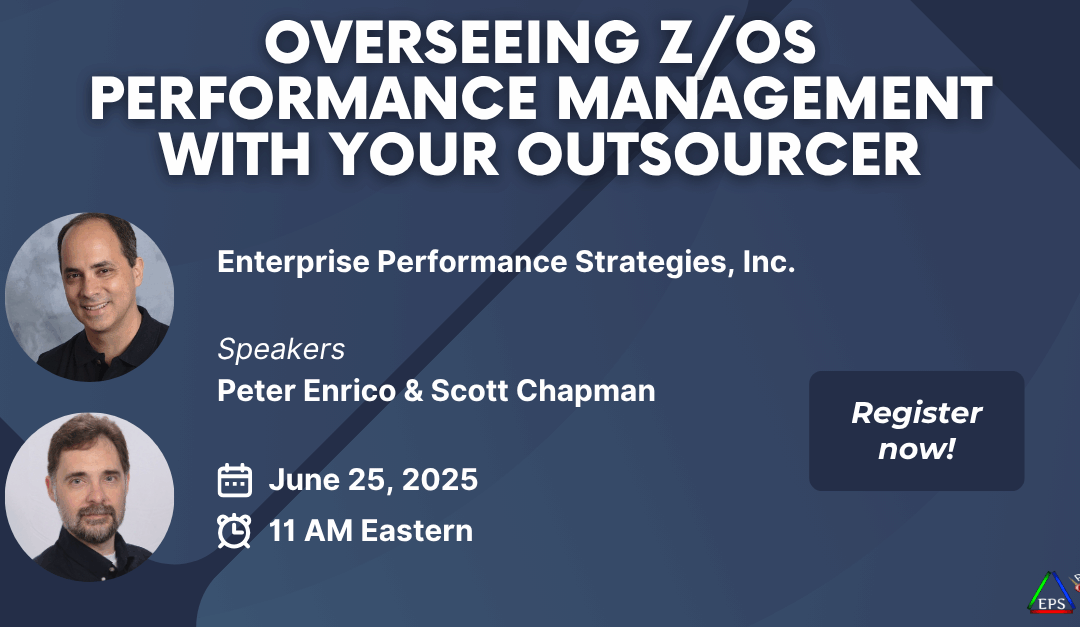 OVERSEEING Z/OS PERFORMANCE MANAGEMENT WITH YOUR OUTSOURCER

Enterprise Performance Strategies, Inc.

Speakers
Peter Enrico & Scott Chapman

June 25, 2025
11 AM Eastern

Register now!

EPS